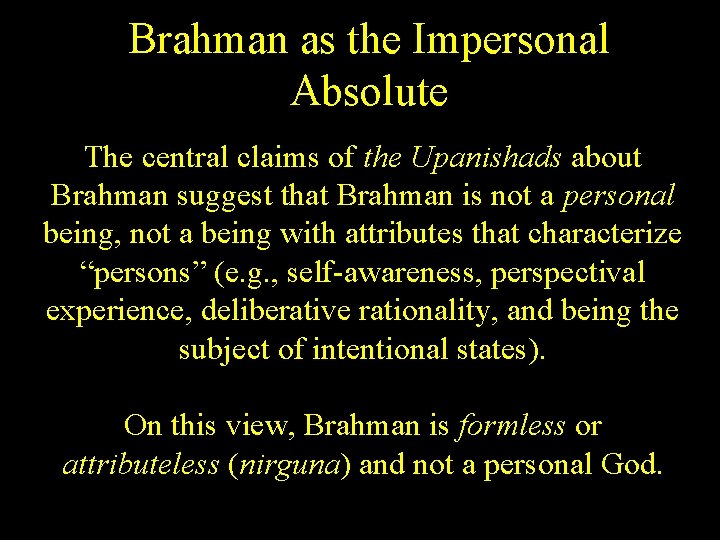 Brahman as the Impersonal Absolute

The central claims of the Upanishads about Brahman suggest that Brahman is not a personal being, not a being with attributes that characterize “persons” (e.g., self-awareness, perspectival experience, deliberative rationality, and being the subject of intentional states).

On this view, Brahman is formless or attributeless (nirguna) and not a personal God.